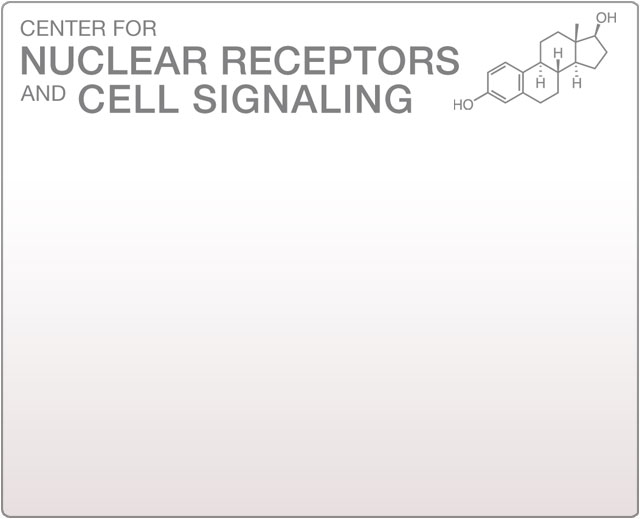 CENTER FOR
NUCLEAR RECEPTORS
AND CELL SIGNALING

OH
H
H
H
HO